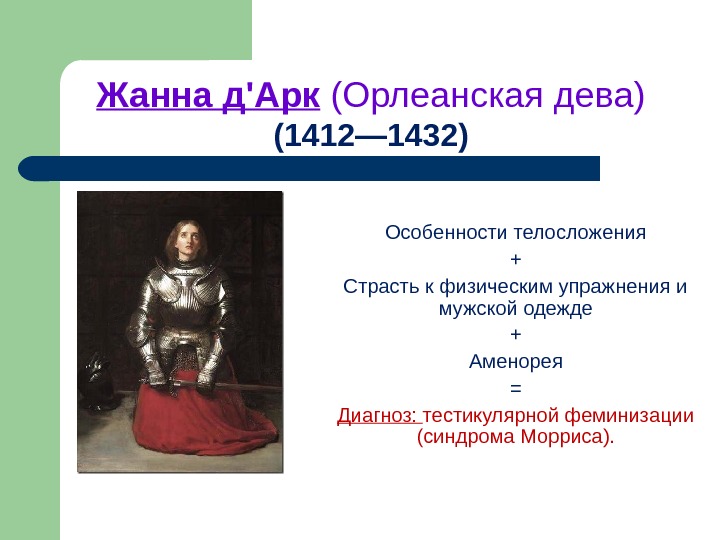 Жанна д'Арк (Орлеанская дева) (1412—1432)

Особенности телосложения
+
Страсть к физическим упражнения и мужской одежде
+
Аменорея
=
Диагноз: тестикулярной феминизации (синдрома Морриса).